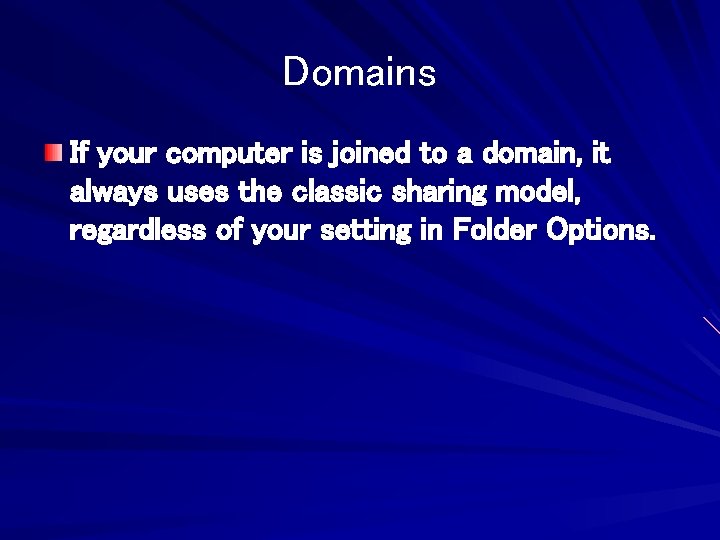 Domains

If your computer is joined to a domain, it always uses the classic sharing model, regardless of your setting in Folder Options.